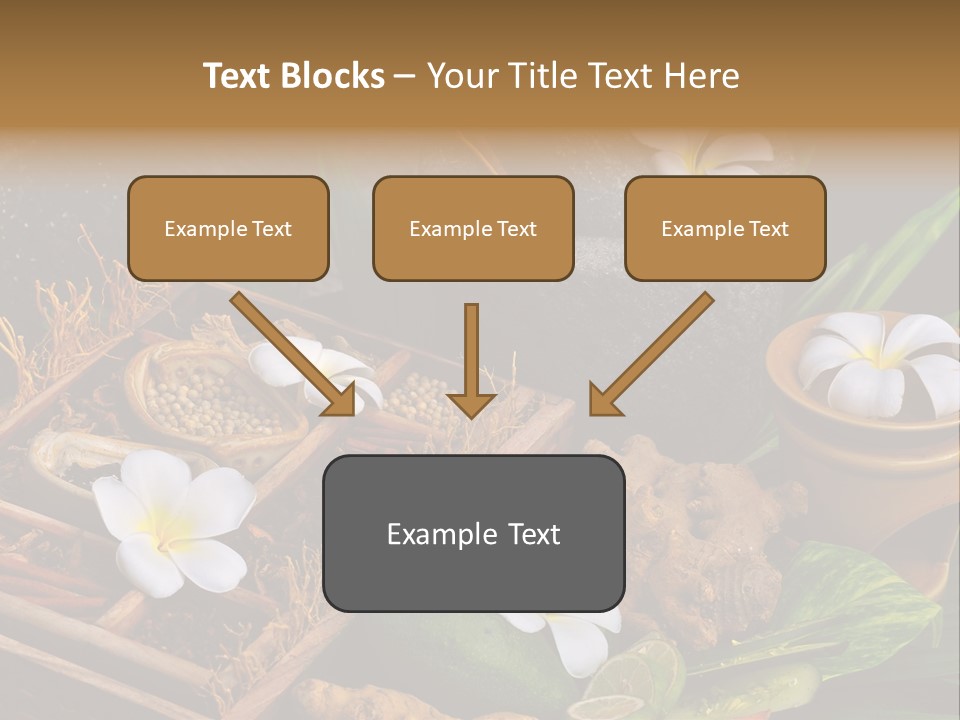 Text Blocks – Your Title Text Here

Example Text

Example Text

Example Text

Example Text